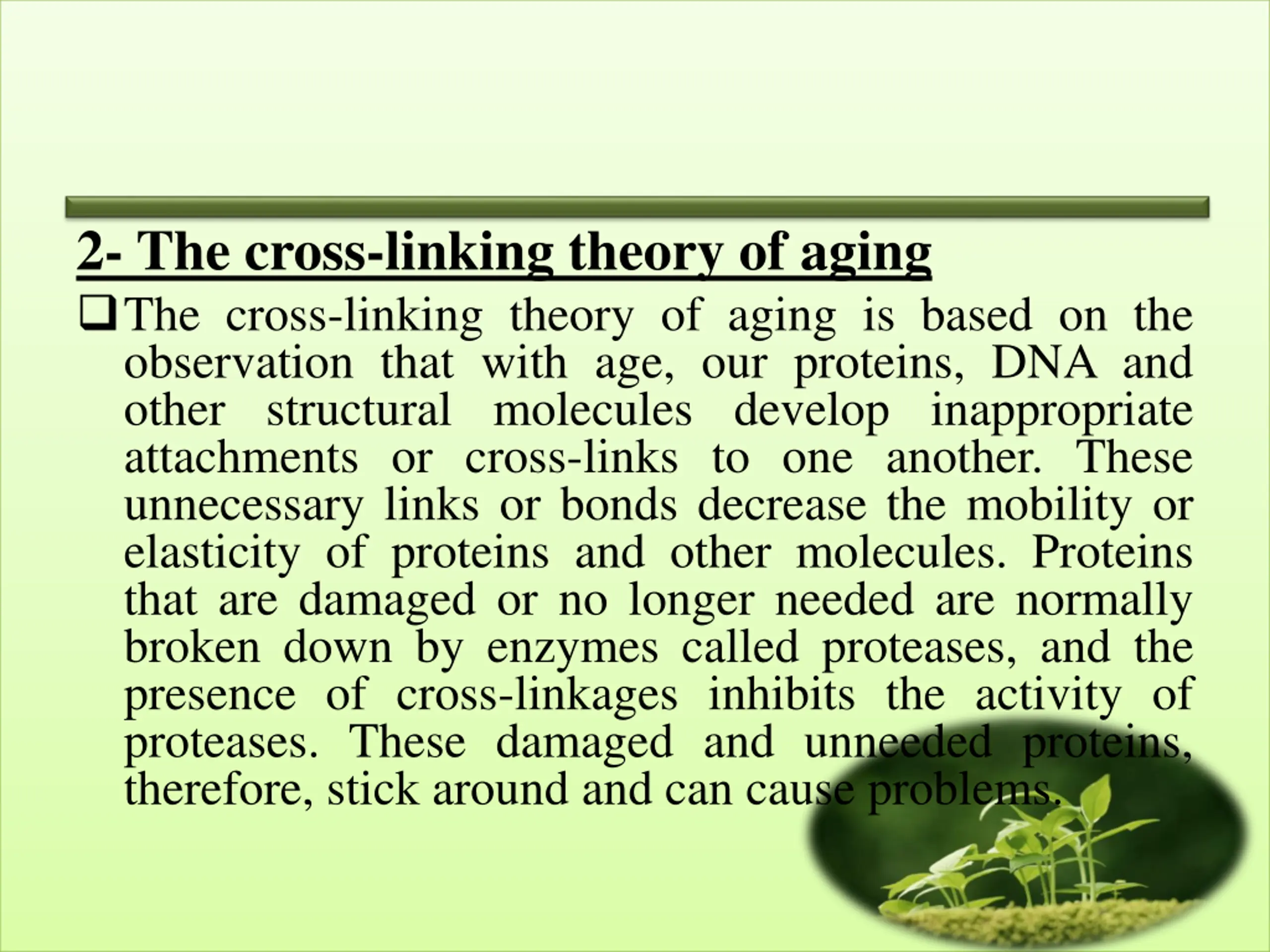 2- The cross-linking theory of aging

❑ The cross-linking theory of aging is based on the observation that with age, our proteins, DNA and other structural molecules develop inappropriate attachments or cross-links to one another. These unnecessary links or bonds decrease the mobility or elasticity of proteins and other molecules. Proteins that are damaged or no longer needed are normally broken down by enzymes called proteases, and the presence of cross-linkages inhibits the activity of proteases. These damaged and unneeded proteins, therefore, stick around and can cause problems.